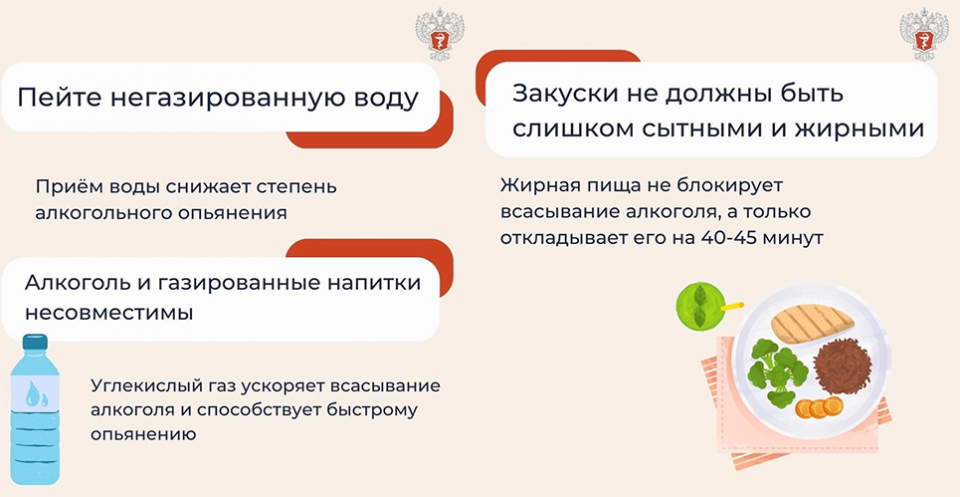 Пейте негазированную воду

Приём воды снижает степень алкогольного опьянения

Алкоголь и газированные напитки несовместимы

Углекислый газ ускоряет всасывание алкоголя и способствует быстрому опьянению

Закуски не должны быть слишком сытными и жирными

Жирная пища не блокирует всасывание алкоголя, а только откладывает его на 40-45 минут